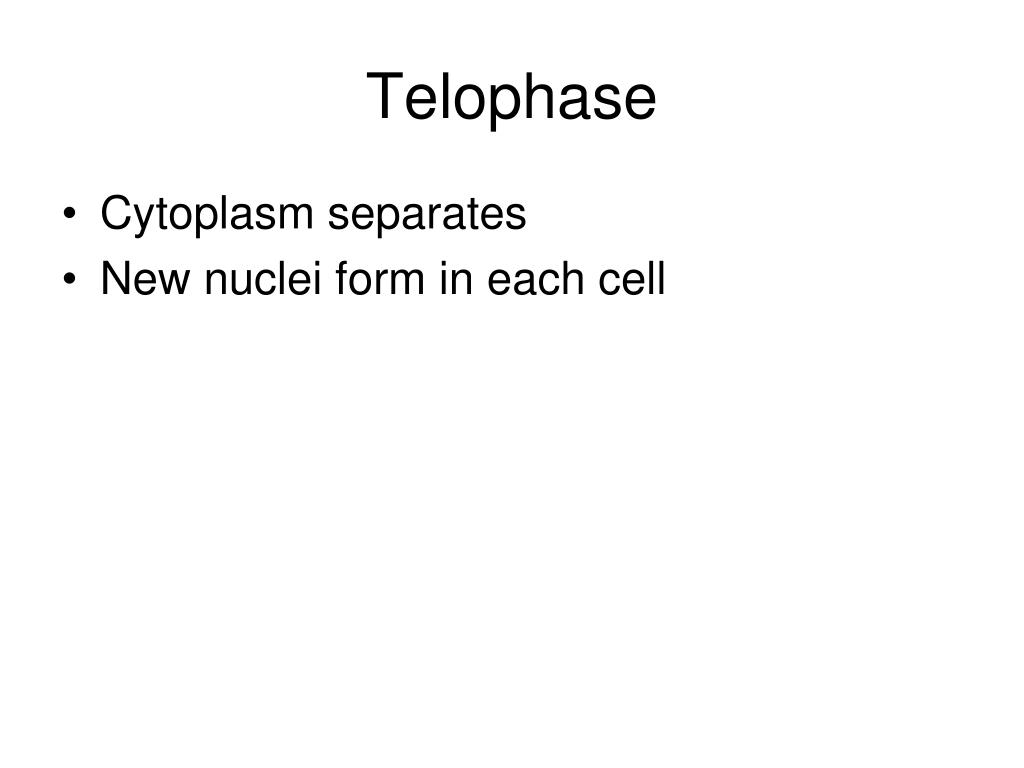 Telophase

• Cytoplasm separates
• New nuclei form in each cell